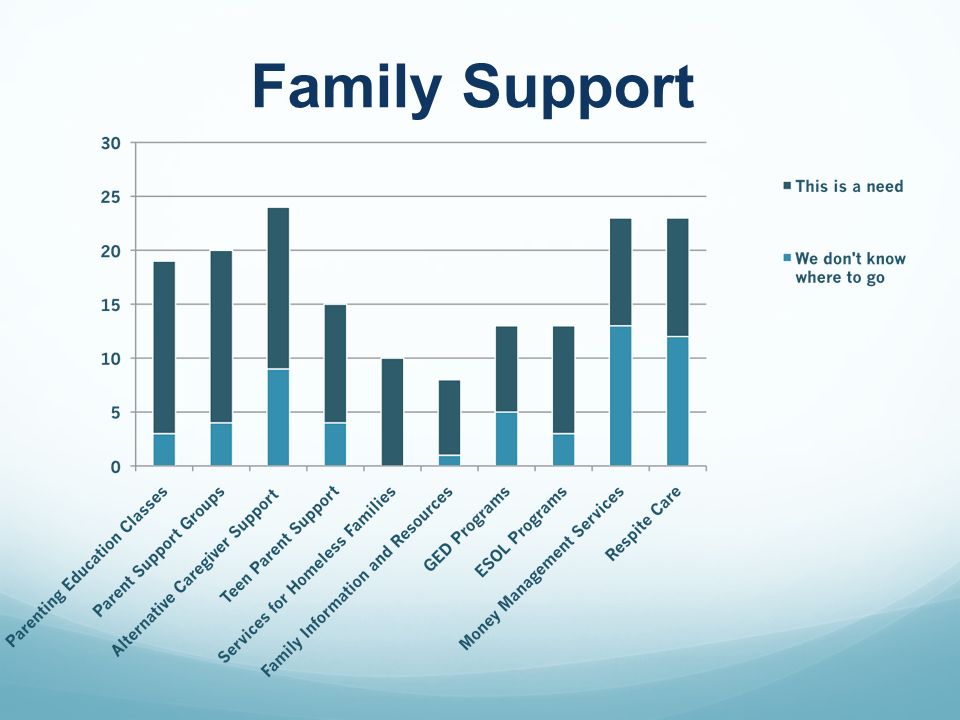 Family Support

30
25
20
15
10
5
0

Parenting Education Classes
Parent Support Groups
Alternative Caregiver Support
Teen Parent Support
Services for Homeless Families
Family Information and Resources
GED Programs
ESOL Programs
Money Management Services
Respite Care

This is a need
We don't know where to go